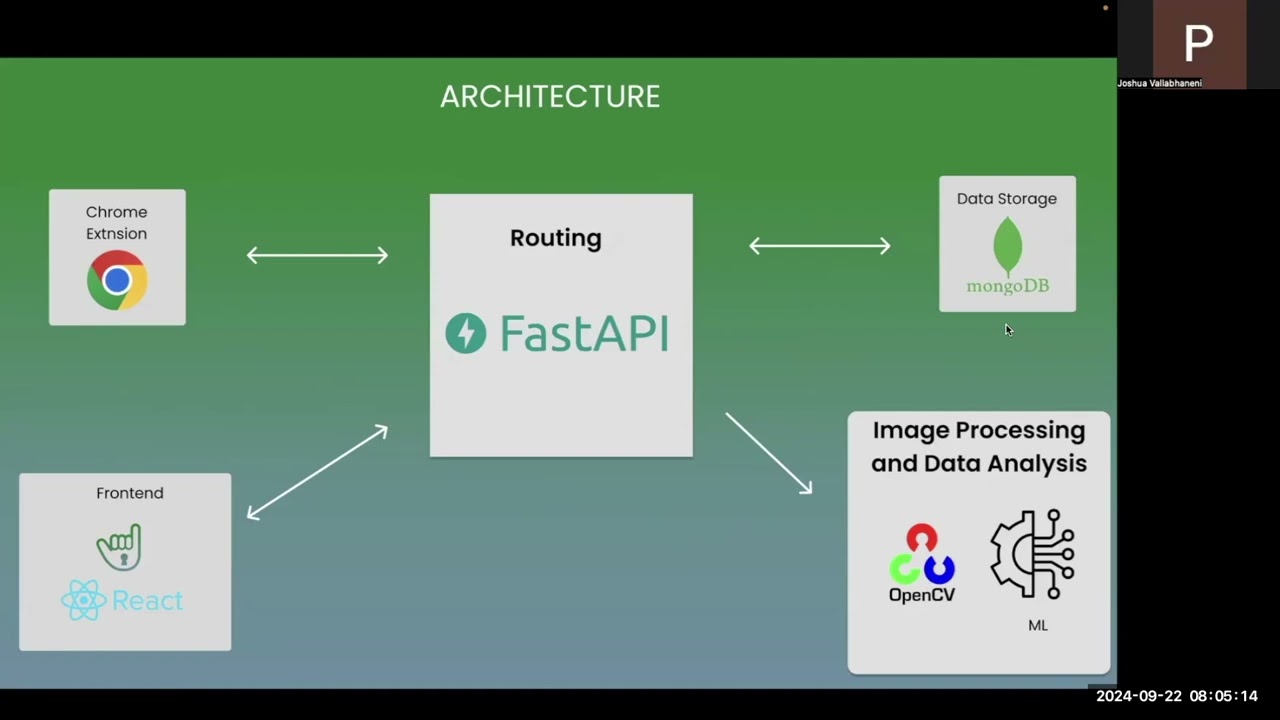 P
Joshua Vallabhaneni

ARCHITECTURE

Chrome Extnsion

Routing

FastAPI

Data Storage

mongoDB

Frontend

React

Image Processing and Data Analysis

OpenCV

ML

2024-09-22 08:05:14